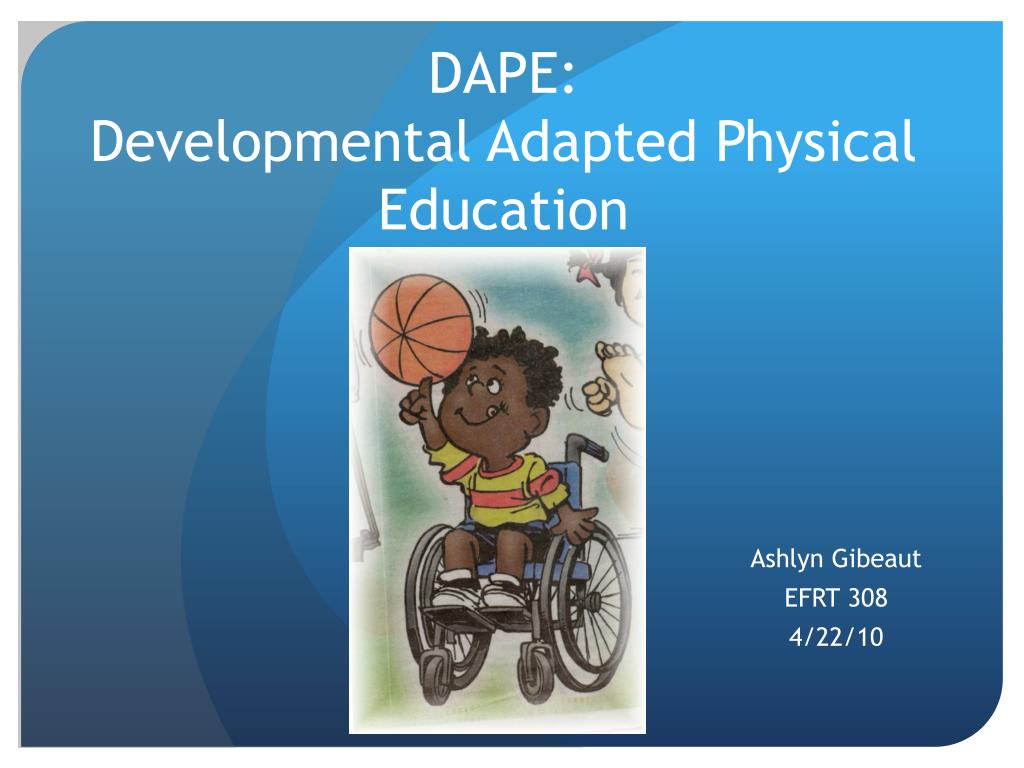 DAPE:
Developmental Adapted Physical Education

Ashlyn Gibeaut
EFRT 308
4/22/10